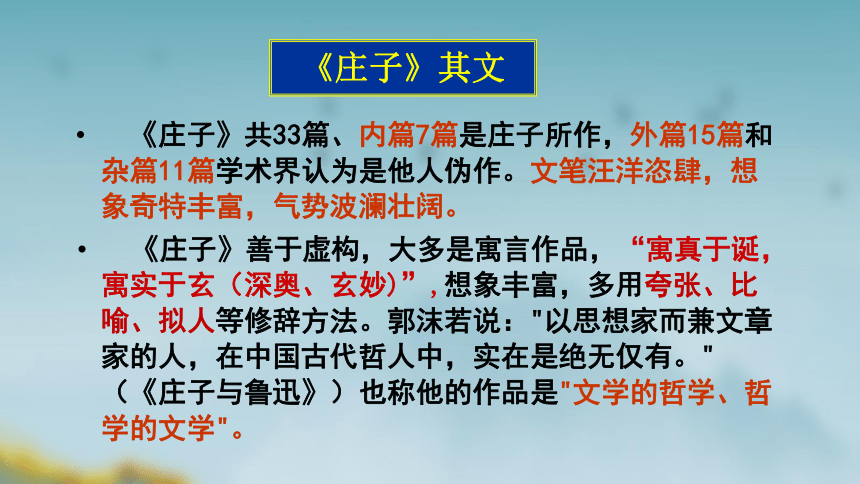 《庄子》其文

• 《庄子》共33篇、内篇7篇是庄子所作，外篇15篇和杂篇11篇学术界认为是他人伪作。文笔汪洋恣肆，想象奇特丰富，气势波澜壮阔。

• 《庄子》善于虚构，大多是寓言作品，“寓真于诞，寓实于玄（深奥、玄妙）”，想象丰富，多用夸张、比喻、拟人等修辞方法。郭沫若说："以思想家而兼文章家的人，在中国古代哲人中，实在是绝无仅有。"（《庄子与鲁迅》）也称他的作品是"文学的哲学、哲学的文学"。